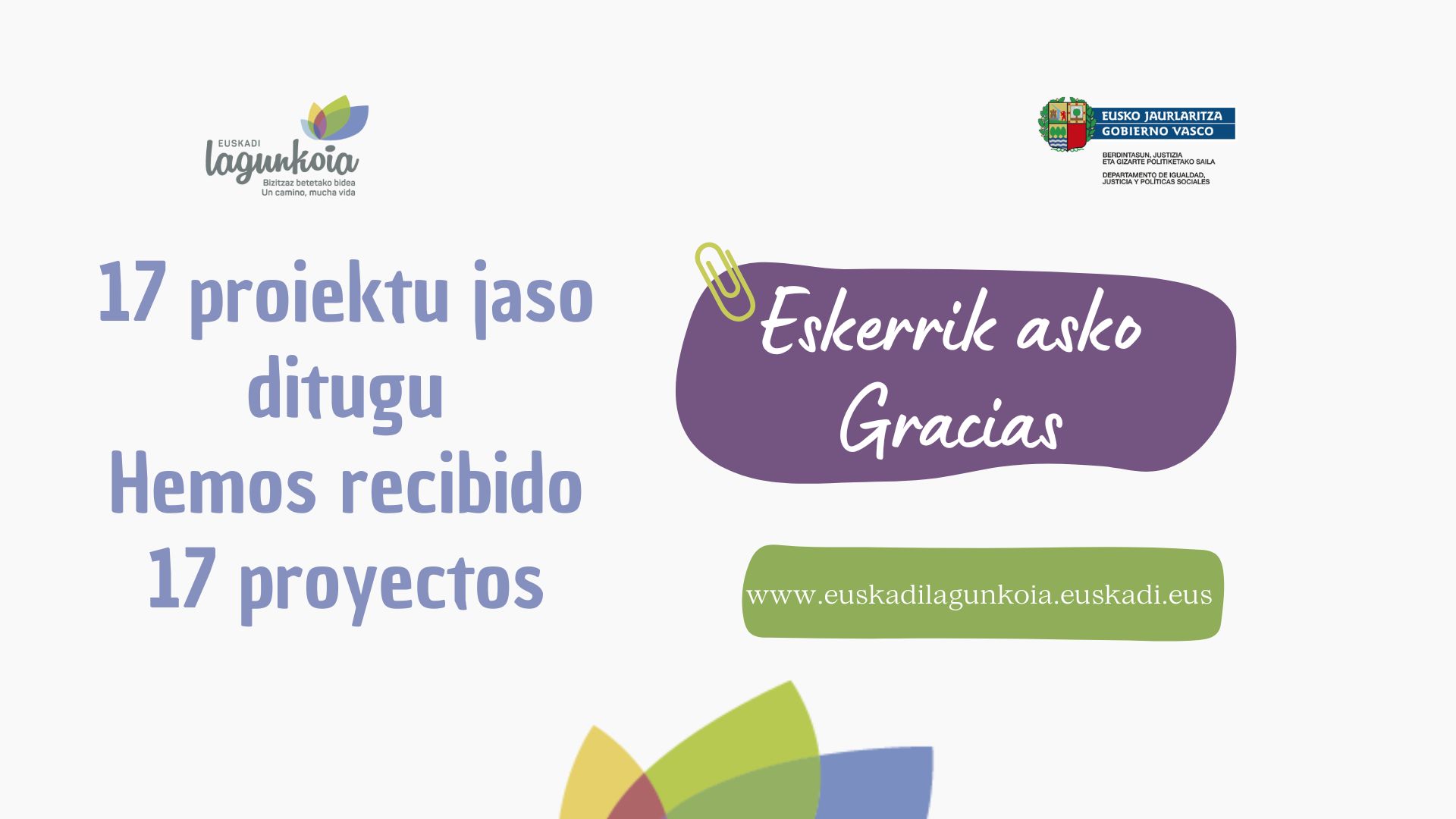 EUSKADI
lagunkoia
Bizitzaz betetako bidea
Un camino, mucha vida

EUSKO JAURLARITZA
GOBIERNO VASCO
BERDINTASUN, JUSTIZIA ETA GIZARTE POLITIKETAKO SAILA
DEPARTAMENTO DE IGUALDAD, JUSTICIA Y POLÍTICAS SOCIALES

17 proiektu jaso ditugu
Hemos recibido 17 proyectos

Eskerrik asko
Gracias

www.euskadilagunkoia.euskadi.eus